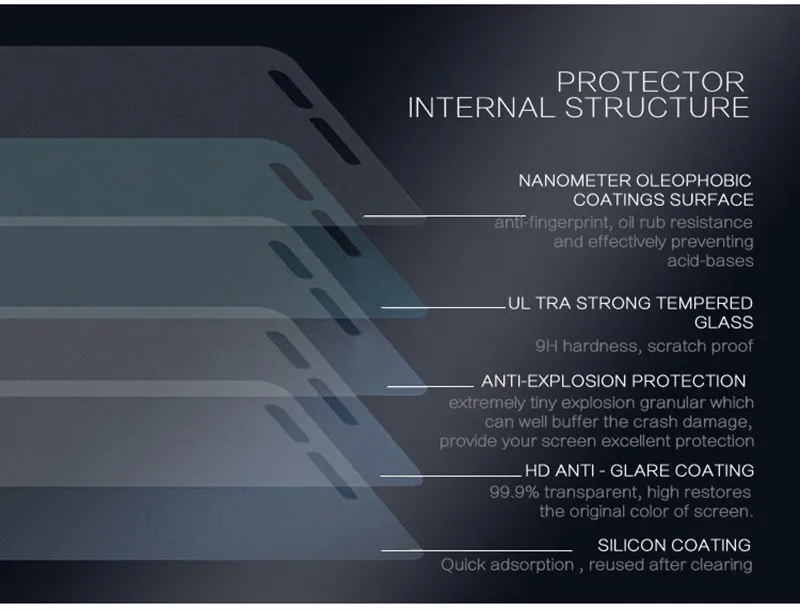 PROTECTOR
INTERNAL STRUCTURE

NANOMETER OLEOPHOBIC
COATINGS SURFACE
anti-fingerprint, oil rub resistance
and effectively preventing
acid-bases

UL TRA STRONG TEMPERED
GLASS
9H hardness, scratch proof

ANTI-EXPLOSION PROTECTION
extremely tiny explosion granular which
can well buffer the crash damage,
provide your screen excellent protection

HD ANTI - GLARE COATING
99.9% transparent, high restores
the original color of screen.

SILICON COATING
Quick adsorption , reused after clearing